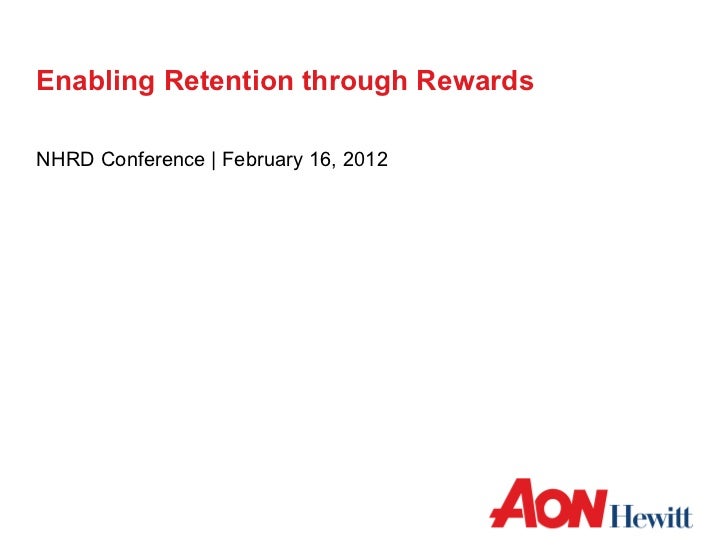 Enabling Retention through Rewards

NHRD Conference | February 16, 2012

AON Hewitt